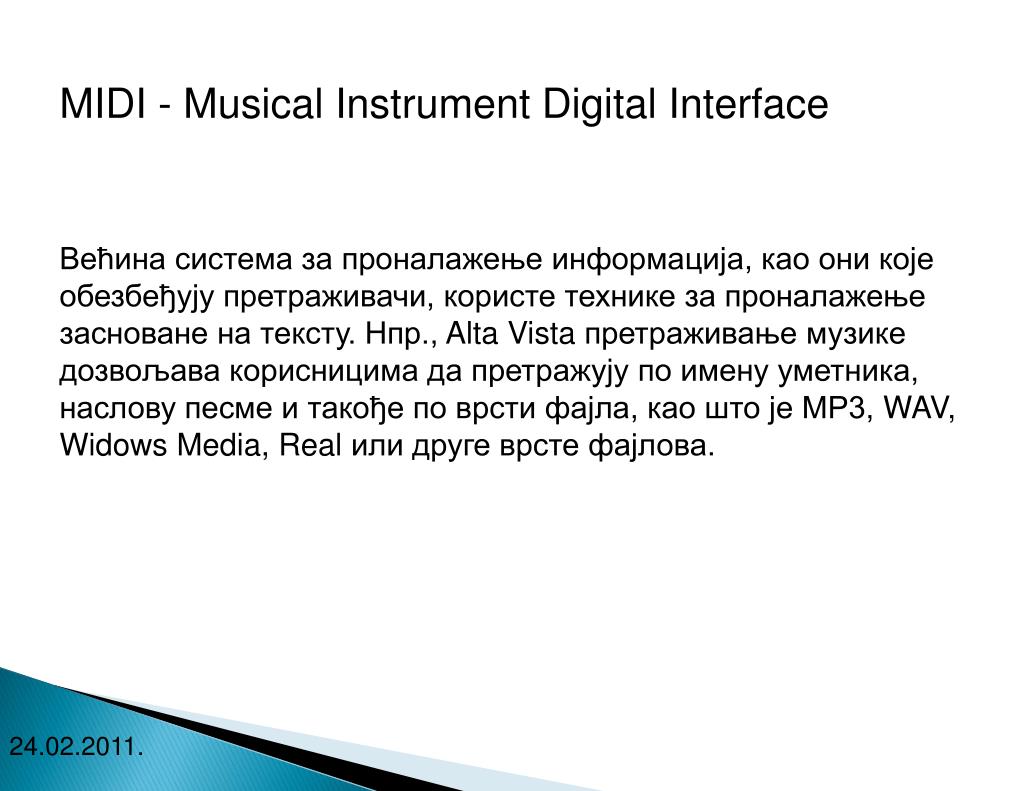 MIDI - Musical Instrument Digital Interface

Већина система за проналажење информација, као они које обезбеђују претраживачи, користе технике за проналажење засноване на тексту. Нпр., Alta Vista претраживање музике дозвољава корисницима да претражују по имену уметника, наслову песме и такође по врсти фајла, као што је MP3, WAV, Widows Media, Real или друге врсте фајлова.

24.02.2011.